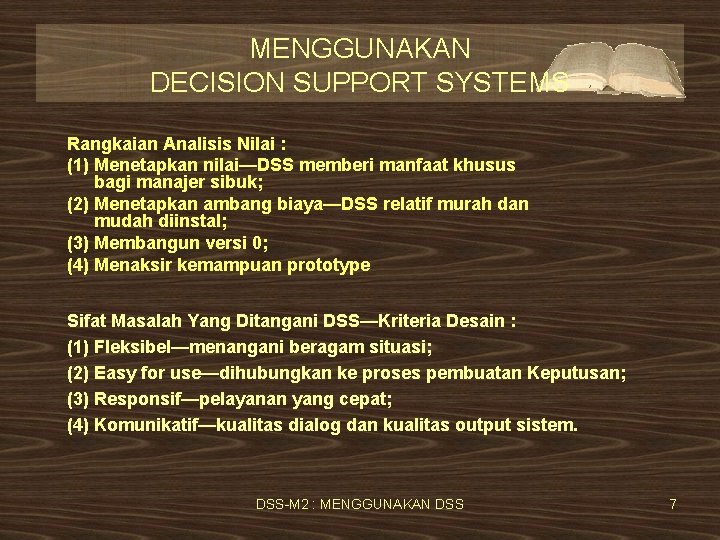 MENGGUNAKAN
DECISION SUPPORT SYSTEMS

Rangkaian Analisis Nilai :
(1) Menetapkan nilai—DSS memberi manfaat khusus bagi manajer sibuk;
(2) Menetapkan ambang biaya—DSS relatif murah dan mudah diinstal;
(3) Membangun versi 0;
(4) Menaksir kemampuan prototype

Sifat Masalah Yang Ditangani DSS—Kriteria Desain :
(1) Fleksibel—menangani beragam situasi;
(2) Easy for use—dihubungkan ke proses pembuatan Keputusan;
(3) Responsif—pelayanan yang cepat;
(4) Komunikatif—kualitas dialog dan kualitas output sistem.

DSS-M2 : MENGGUNAKAN DSS

7